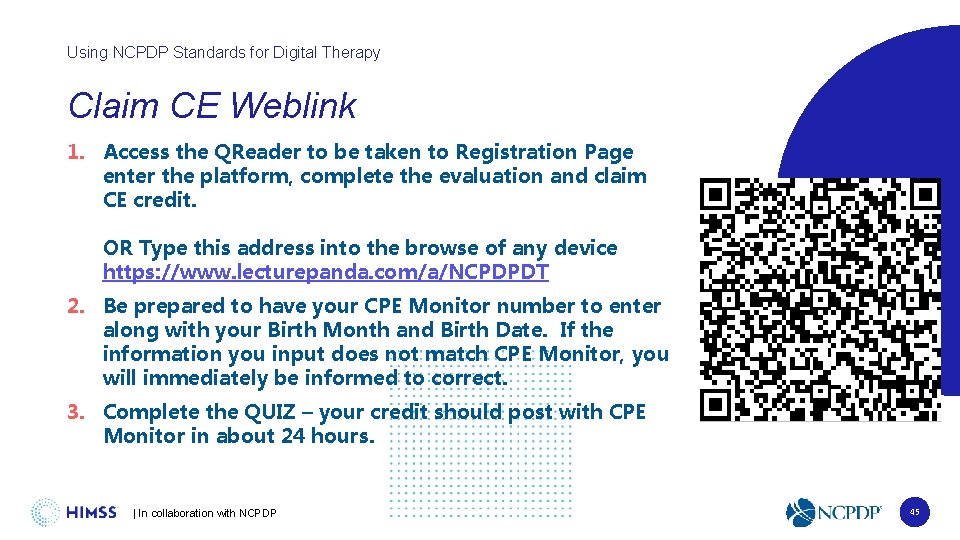 Using NCPDP Standards for Digital Therapy

Claim CE Weblink

1. Access the QReader to be taken to Registration Page enter the platform, complete the evaluation and claim CE credit.

OR Type this address into the browse of any device https://www.lecturepanda.com/a/NCPDPDT

2. Be prepared to have your CPE Monitor number to enter along with your Birth Month and Birth Date. If the information you input does not match CPE Monitor, you will immediately be informed to correct.

3. Complete the QUIZ – your credit should post with CPE Monitor in about 24 hours.

HIMSS | In collaboration with NCPDP

NCPDP

45